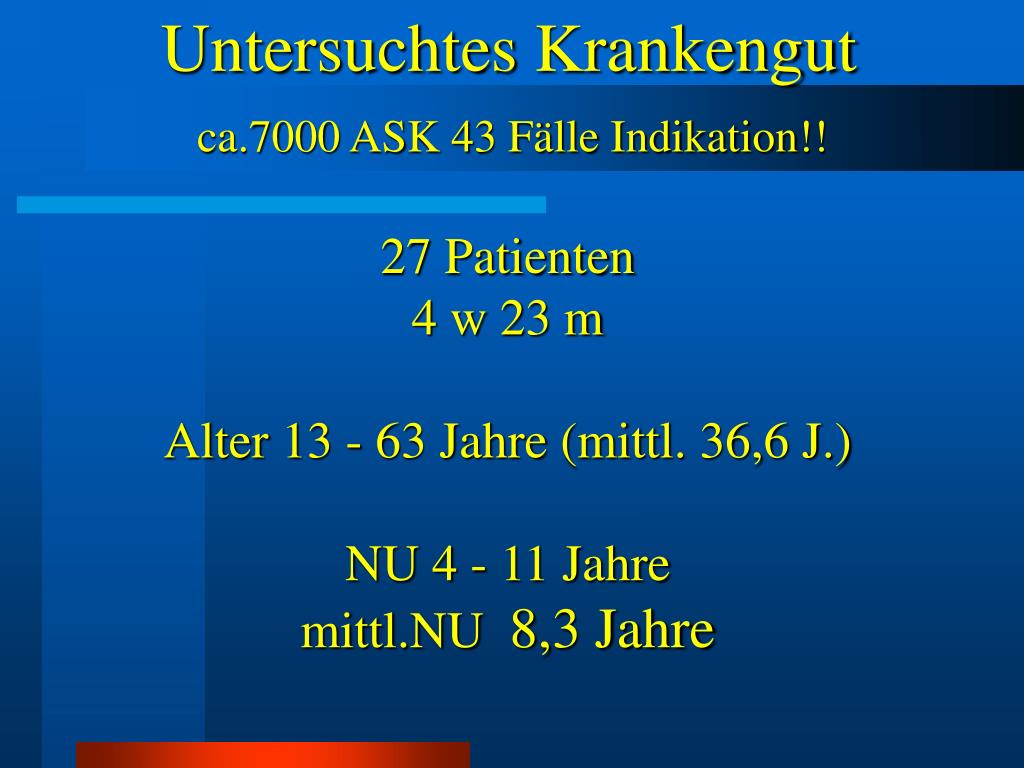 Untersuchtes Krankengut

ca.7000 ASK 43 Fälle Indikation!!

27 Patienten
4 w 23 m

Alter 13 - 63 Jahre (mittl. 36,6 J.)

NU 4 - 11 Jahre
mittl.NU 8,3 Jahre